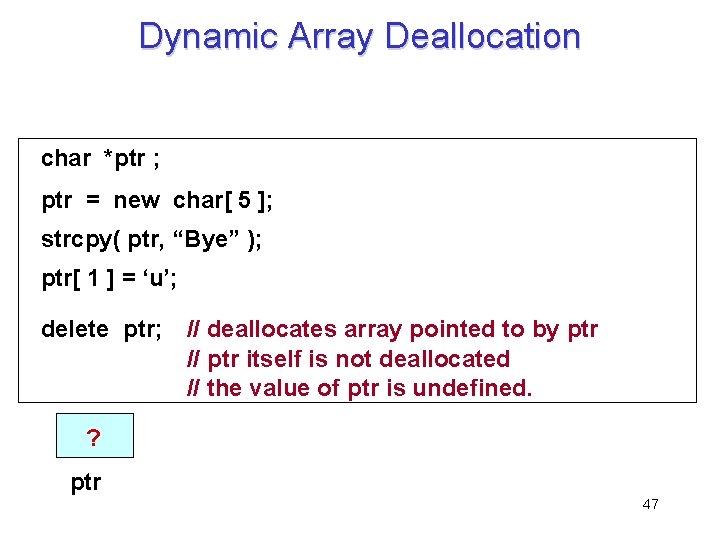 Dynamic Array Deallocation

char *ptr ;

ptr = new char[ 5 ];

strcpy( ptr, “Bye” );

ptr[ 1 ] = ‘u’;

delete ptr; // deallocates array pointed to by ptr
// ptr itself is not deallocated
// the value of ptr is undefined.

?

ptr

47